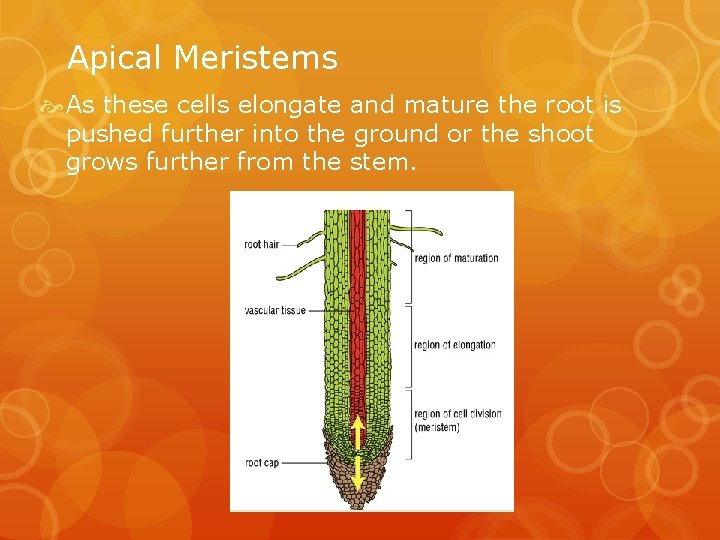 Apical Meristems

As these cells elongate and mature the root is pushed further into the ground or the shoot grows further from the stem.

root hair
vascular tissue
root cap
region of maturation
region of elongation
region of cell division (meristem)